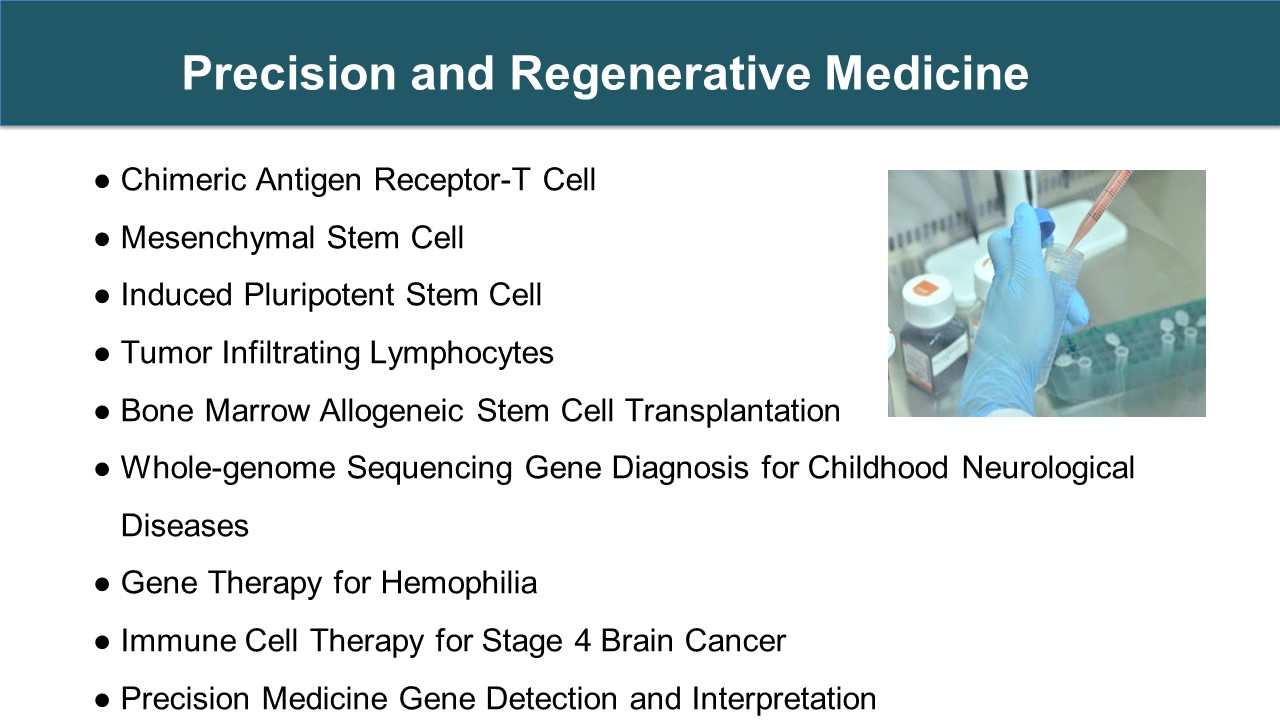 Precision and Regenerative Medicine

● Chimeric Antigen Receptor-T Cell

● Mesenchymal Stem Cell

● Induced Pluripotent Stem Cell

● Tumor Infiltrating Lymphocytes

● Bone Marrow Allogeneic Stem Cell Transplantation

● Whole-genome Sequencing Gene Diagnosis for Childhood Neurological Diseases

● Gene Therapy for Hemophilia

● Immune Cell Therapy for Stage 4 Brain Cancer

● Precision Medicine Gene Detection and Interpretation